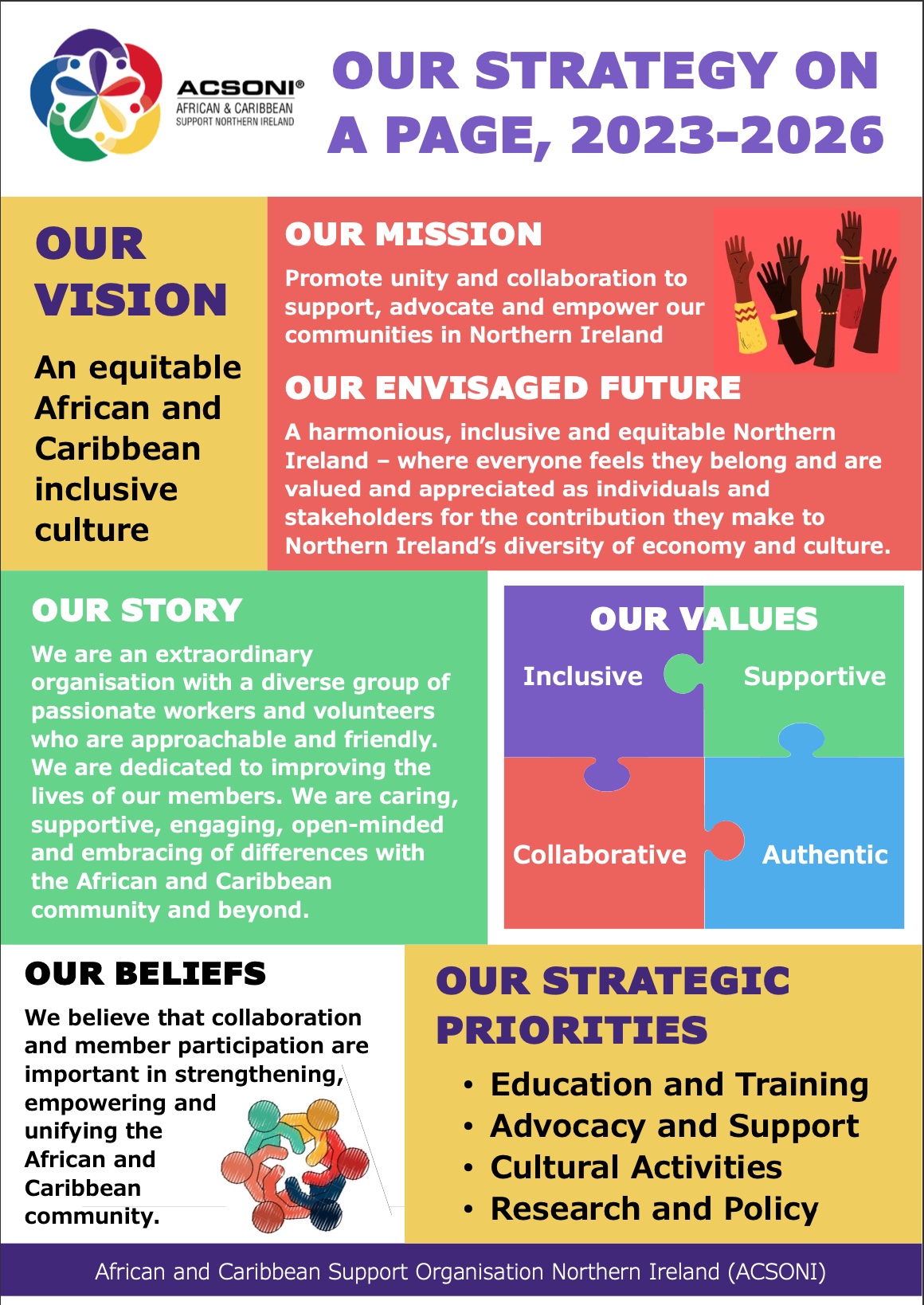 ACSONI®
AFRICAN & CARIBBEAN
SUPPORT NORTHERN IRELAND

OUR STRATEGY ON A PAGE, 2023-2026

OUR VISION

An equitable African and Caribbean inclusive culture

OUR MISSION

Promote unity and collaboration to support, advocate and empower our communities in Northern Ireland

OUR ENVISAGED FUTURE

A harmonious, inclusive and equitable Northern Ireland – where everyone feels they belong and are valued and appreciated as individuals and stakeholders for the contribution they make to Northern Ireland's diversity of economy and culture.

OUR STORY

We are an extraordinary organisation with a diverse group of passionate workers and volunteers who are approachable and friendly. We are dedicated to improving the lives of our members. We are caring, supportive, engaging, open-minded and embracing of differences with the African and Caribbean community and beyond.

OUR VALUES

Inclusive
Supportive
Collaborative
Authentic

OUR BELIEFS

We believe that collaboration and member participation are important in strengthening, empowering and unifying the African and Caribbean community.

OUR STRATEGIC PRIORITIES

• Education and Training
• Advocacy and Support
• Cultural Activities
• Research and Policy

African and Caribbean Support Organisation Northern Ireland (ACSONI)